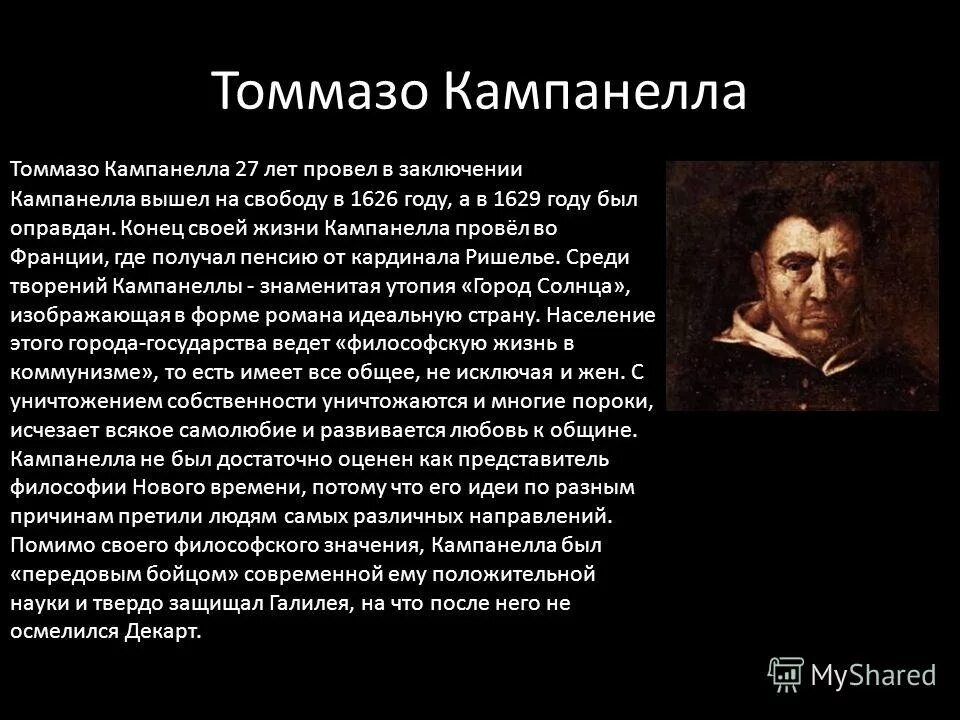 Томмазо Кампанелла

Томмазо Кампанелла 27 лет провел в заключении Кампанелла вышел на свободу в 1626 году, а в 1629 году был оправдан. Конец своей жизни Кампанелла провёл во Франции, где получал пенсию от кардинала Ришелье. Среди творений Кампанеллы - знаменитая утопия «Город Солнца», изображающая в форме романа идеальную страну. Население этого города-государства ведет «философскую жизнь в коммунизме», то есть имеет все общее, не исключая и жен. С уничтожением собственности уничтожаются и многие пороки, исчезает всякое самолюбие и развивается любовь к общине. Кампанелла не был достаточно оценен как представитель философии Нового времени, потому что его идеи по разным причинам претили людям самых различных направлений. Помимо своего философского значения, Кампанелла был «передовым бойцом» современной ему положительной науки и твердо защищал Галилея, на что после него не осмелился Декарт.

MyShared